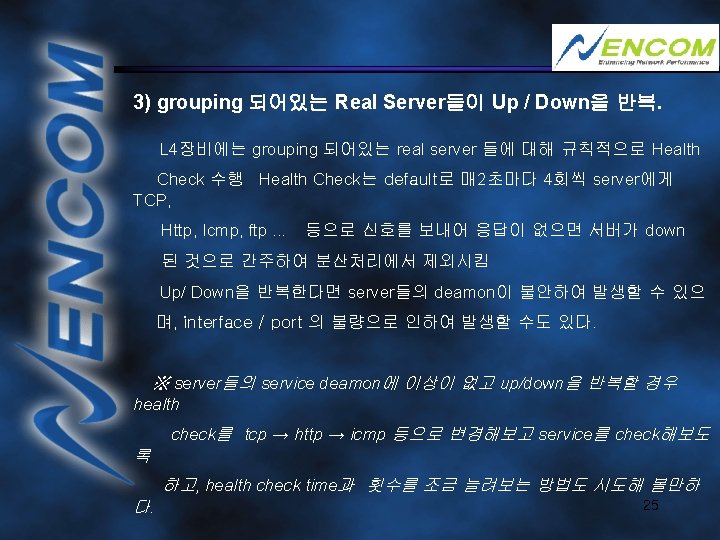 NENCOM

NENCOM
Enhancing Network Performance

3) grouping 되어있는 Real Server들이 Up / Down을 반복.

L4장비에는 grouping 되어있는 real server 들에 대해 규칙적으로 Health Check 수행 Health Check는 default로 매2초마다 4회씩 server에게 TCP, Http, Icmp, ftp ... 등으로 신호를 보내어 응답이 없으면 서버가 down 된 것으로 간주하여 분산처리에서 제외시킴

Up/ Down을 반복한다면 server들의 deamon이 불안하여 발생할 수 있으며, interface / port 의 불량으로 인하여 발생할 수도 있다.

※ server들의 service deamon에 이상이 없고 up/down을 반복할 경우 health check를 tcp → http → icmp 등으로 변경해보고 service를 check해보도록 하고, health check time과 횟수를 조금 늘려보는 방법도 시도해 볼만하다.

25